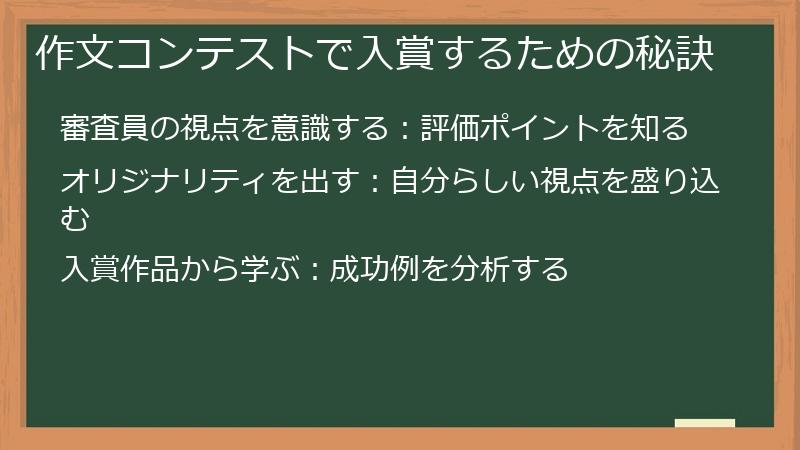 作文コンテストで入賞するための秘訣

審査員の視点を意識する：評価ポイントを知る

オリジナリティを出す：自分らしい視点を盛り込む

入賞作品から学ぶ：成功例を分析する